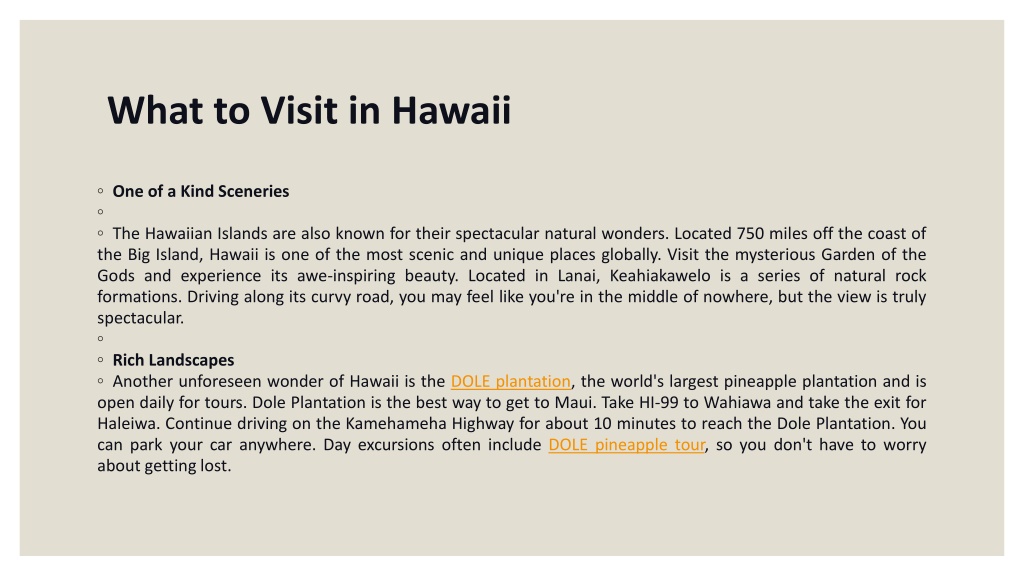 What to Visit in Hawaii

◦ One of a Kind Sceneries
◦
◦ The Hawaiian Islands are also known for their spectacular natural wonders. Located 750 miles off the coast of the Big Island, Hawaii is one of the most scenic and unique places globally. Visit the mysterious Garden of the Gods and experience its awe-inspiring beauty. Located in Lanai, Keahiakawelo is a series of natural rock formations. Driving along its curvy road, you may feel like you're in the middle of nowhere, but the view is truly spectacular.
◦
◦ Rich Landscapes
◦ Another unforeseen wonder of Hawaii is the DOLE plantation, the world's largest pineapple plantation and is open daily for tours. Dole Plantation is the best way to get to Maui. Take HI-99 to Wahiawa and take the exit for Haleiwa. Continue driving on the Kamehameha Highway for about 10 minutes to reach the Dole Plantation. You can park your car anywhere. Day excursions often include DOLE pineapple tour, so you don't have to worry about getting lost.